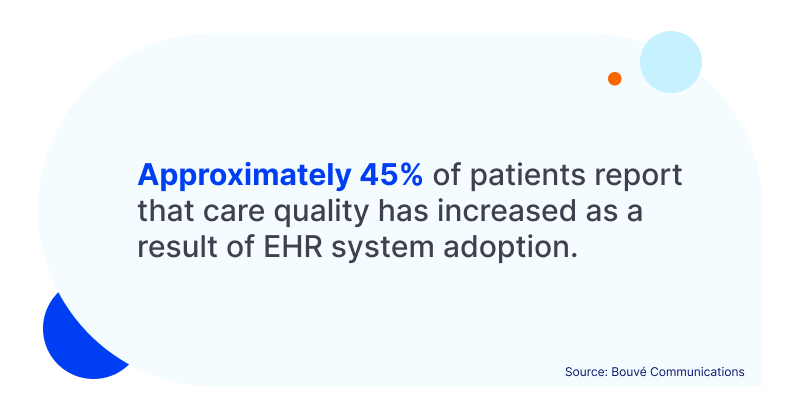 Approximately 45% of patients report that care quality has increased as a result of EHR system adoption.

Source: Bouvé Communications